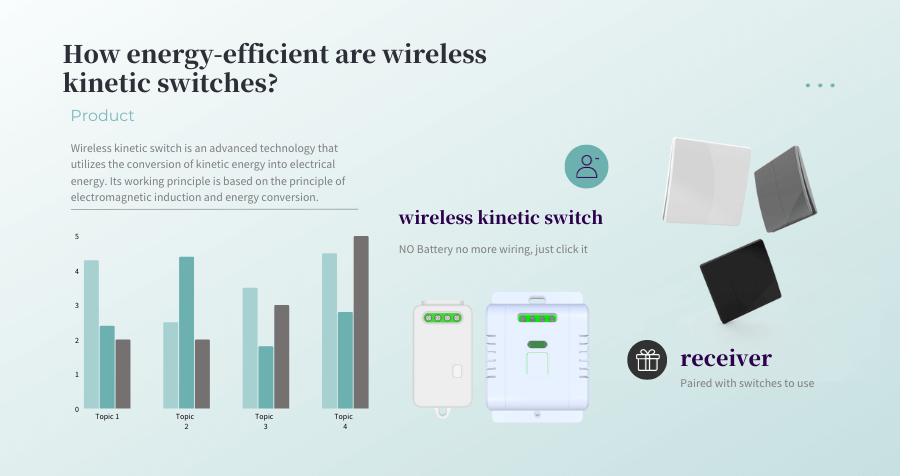 How energy-efficient are wireless kinetic switches?

Product

Wireless kinetic switch is an advanced technology that utilizes the conversion of kinetic energy into electrical energy. Its working principle is based on the principle of electromagnetic induction and energy conversion.

5
4
3
2
1
0

Topic 1
Topic 2
Topic 3
Topic 4

wireless kinetic switch

NO Battery no more wiring, just click it

receiver

Paired with switches to use